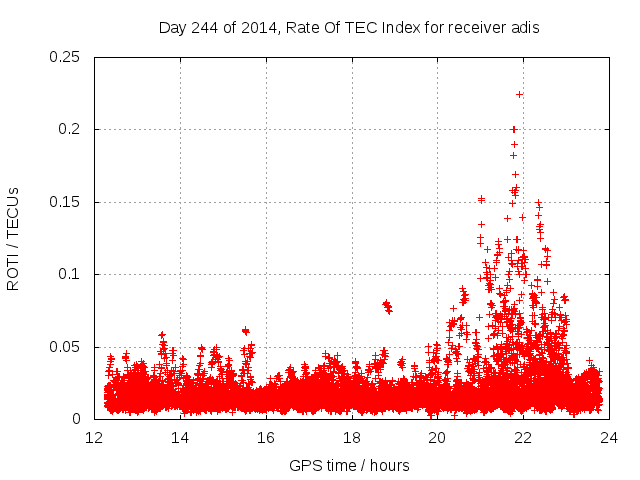 Day 244 of 2014, Rate Of TEC Index for receiver adis

ROTI / TECUs

0.25
0.2
0.15
0.1
0.05
0

12
14
16
18
20
22
24

GPS time / hours